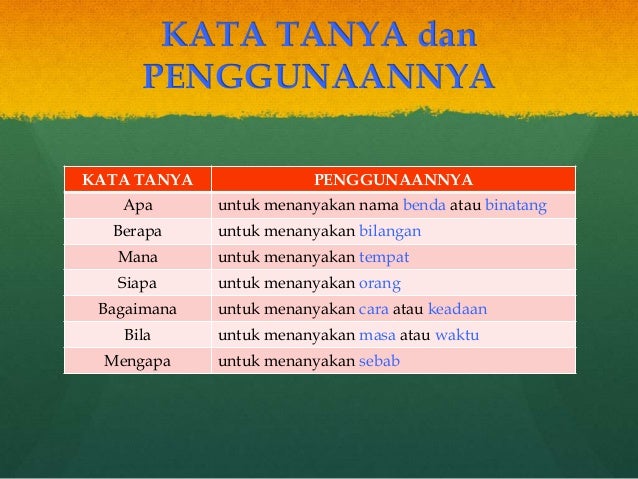 KATA TANYA dan PENGGUNAANNYA

| KATA TANYA | PENGGUNAANNYA |
|---|---|
| Apa | untuk menanyakan nama benda atau binatang |
| Berapa | untuk menanyakan bilangan |
| Mana | untuk menanyakan tempat |
| Siapa | untuk menanyakan orang |
| Bagaimana | untuk menanyakan cara atau keadaan |
| Bila | untuk menanyakan masa atau waktu |
| Mengapa | untuk menanyakan sebab |